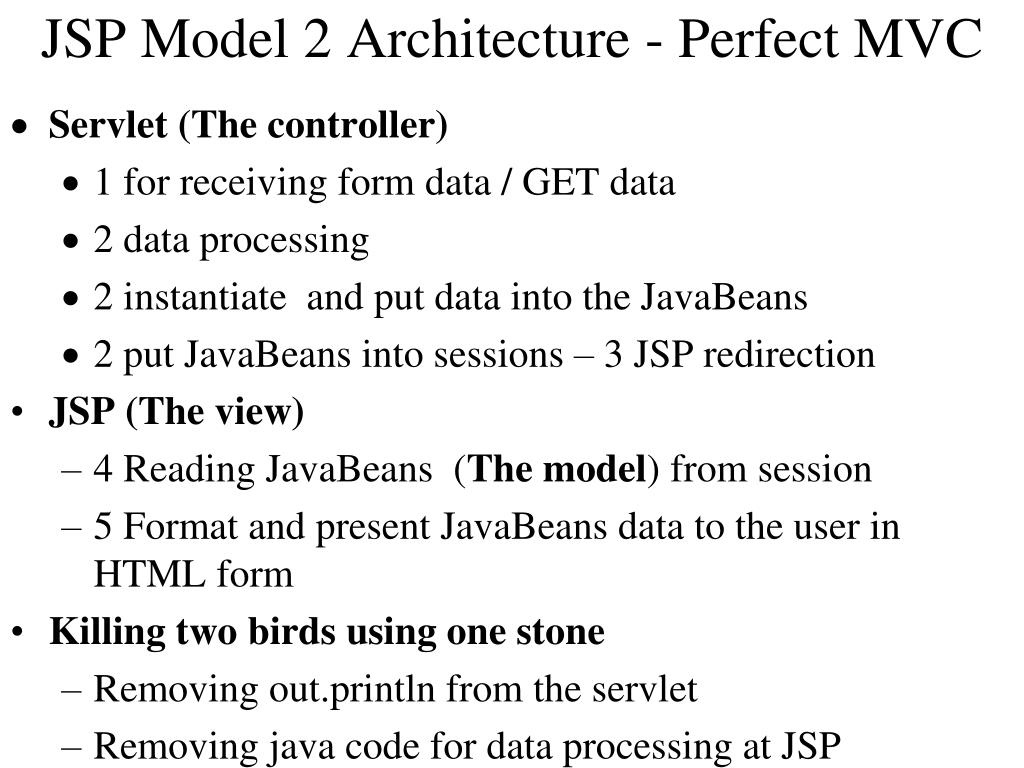 JSP Model 2 Architecture - Perfect MVC

• Servlet (The controller)
  • 1 for receiving form data / GET data
  • 2 data processing
  • 2 instantiate and put data into the JavaBeans
  • 2 put JavaBeans into sessions – 3 JSP redirection
• JSP (The view)
  – 4 Reading JavaBeans (The model) from session
  – 5 Format and present JavaBeans data to the user in HTML form
• Killing two birds using one stone
  – Removing out.println from the servlet
  – Removing java code for data processing at JSP